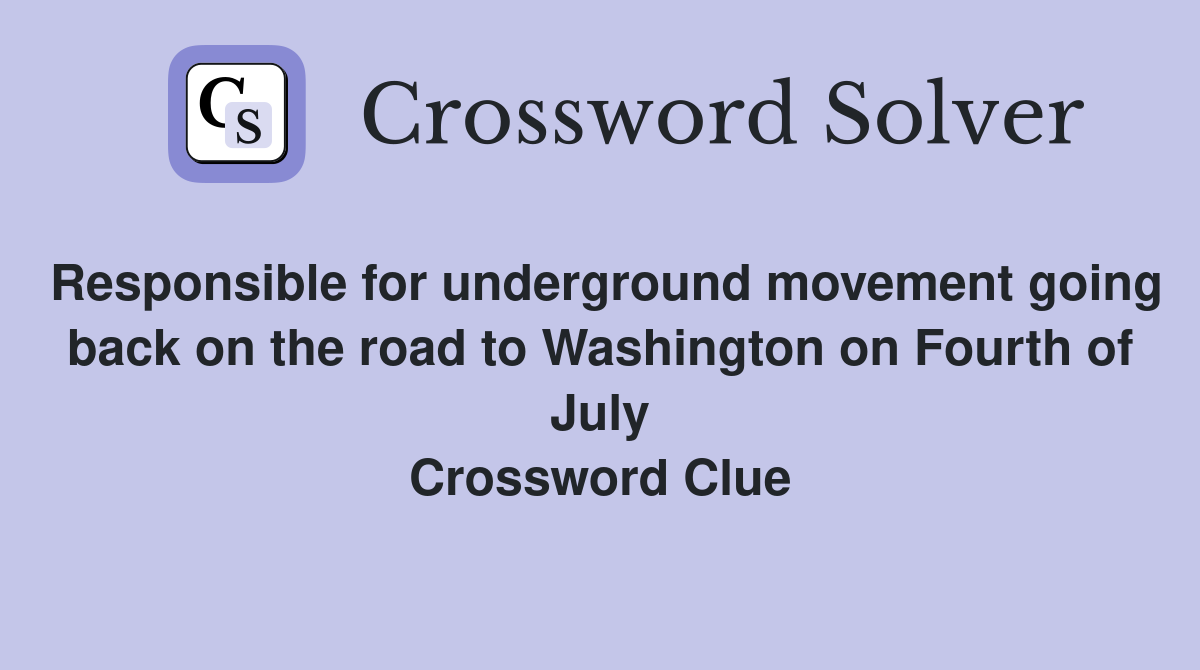 CS

Crossword Solver

Responsible for underground movement going back on the road to Washington on Fourth of July
Crossword Clue